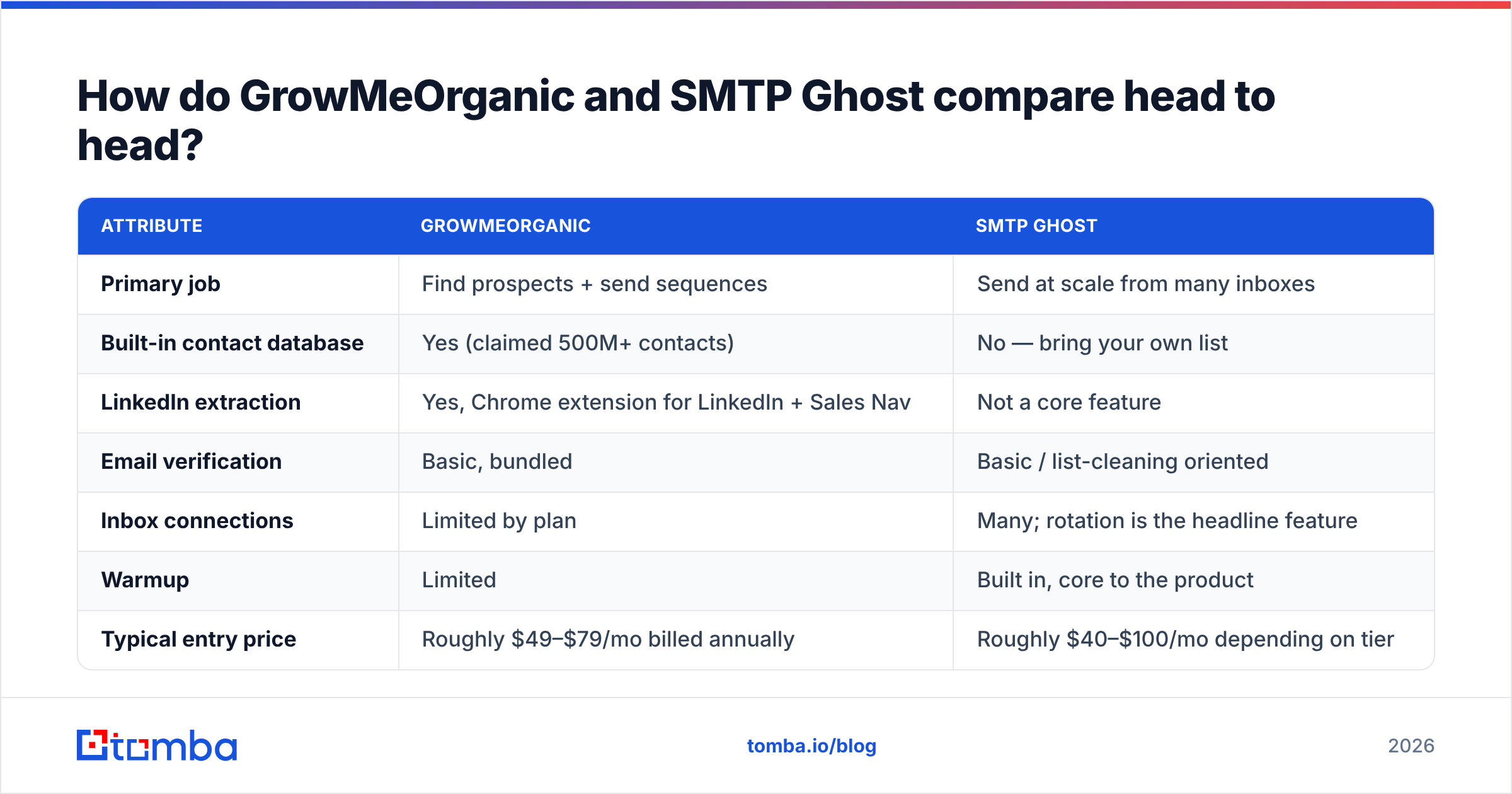 How do GrowMeOrganic and SMTP Ghost compare head to head?

| ATTRIBUTE | GROWMEORGANIC | SMTP GHOST |
|---|---|---|
| Primary job | Find prospects + send sequences | Send at scale from many inboxes |
| Built-in contact database | Yes (claimed 500M+ contacts) | No — bring your own list |
| LinkedIn extraction | Yes, Chrome extension for LinkedIn + Sales Nav | Not a core feature |
| Email verification | Basic, bundled | Basic / list-cleaning oriented |
| Inbox connections | Limited by plan | Many; rotation is the headline feature |
| Warmup | Limited | Built in, core to the product |
| Typical entry price | Roughly \$49–\$79/mo billed annually | Roughly \$40–\$100/mo depending on tier |

tomba

tomba.io/blog

2026